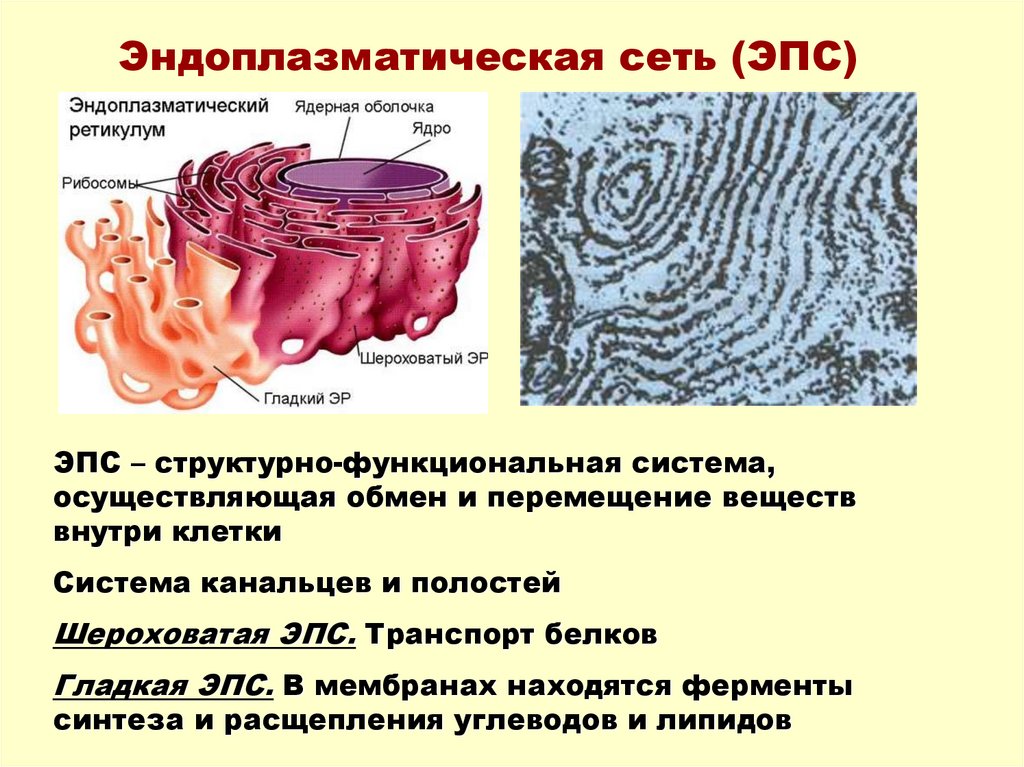 Эндоплазматическая сеть (ЭПС)

Эндоплазматический ретикулум

Ядерная оболочка

Ядро

Рибосомы

Шероховатый ЭР

Гладкий ЭР

ЭПС – структурно-функциональная система, осуществляющая обмен и перемещение веществ внутри клетки

Система канальцев и полостей

Шероховатая ЭПС. Транспорт белков

Гладкая ЭПС. В мембранах находятся ферменты синтеза и расщепления углеводов и липидов